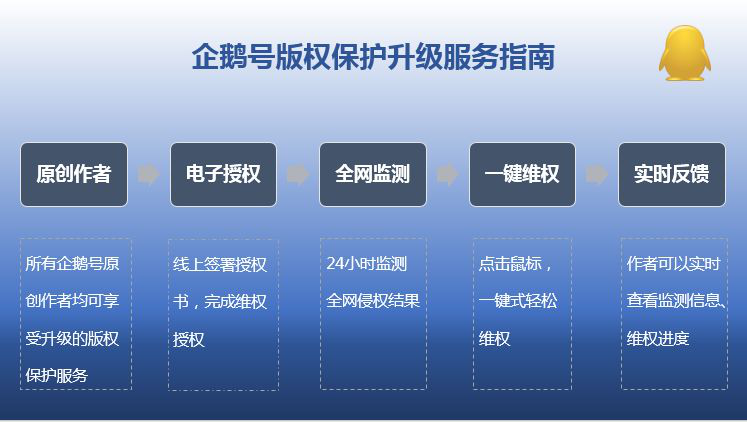 企鹅号版权保护升级服务指南

原创作者

电子授权

全网监测

一键维权

实时反馈

所有企鹅号原创作者均可享受升级的版权保护服务

线上签署授权书，完成维权授权

24小时监测全网侵权结果

点击鼠标，一键式轻松维权

作者可以实时查看监测信息、维权进度